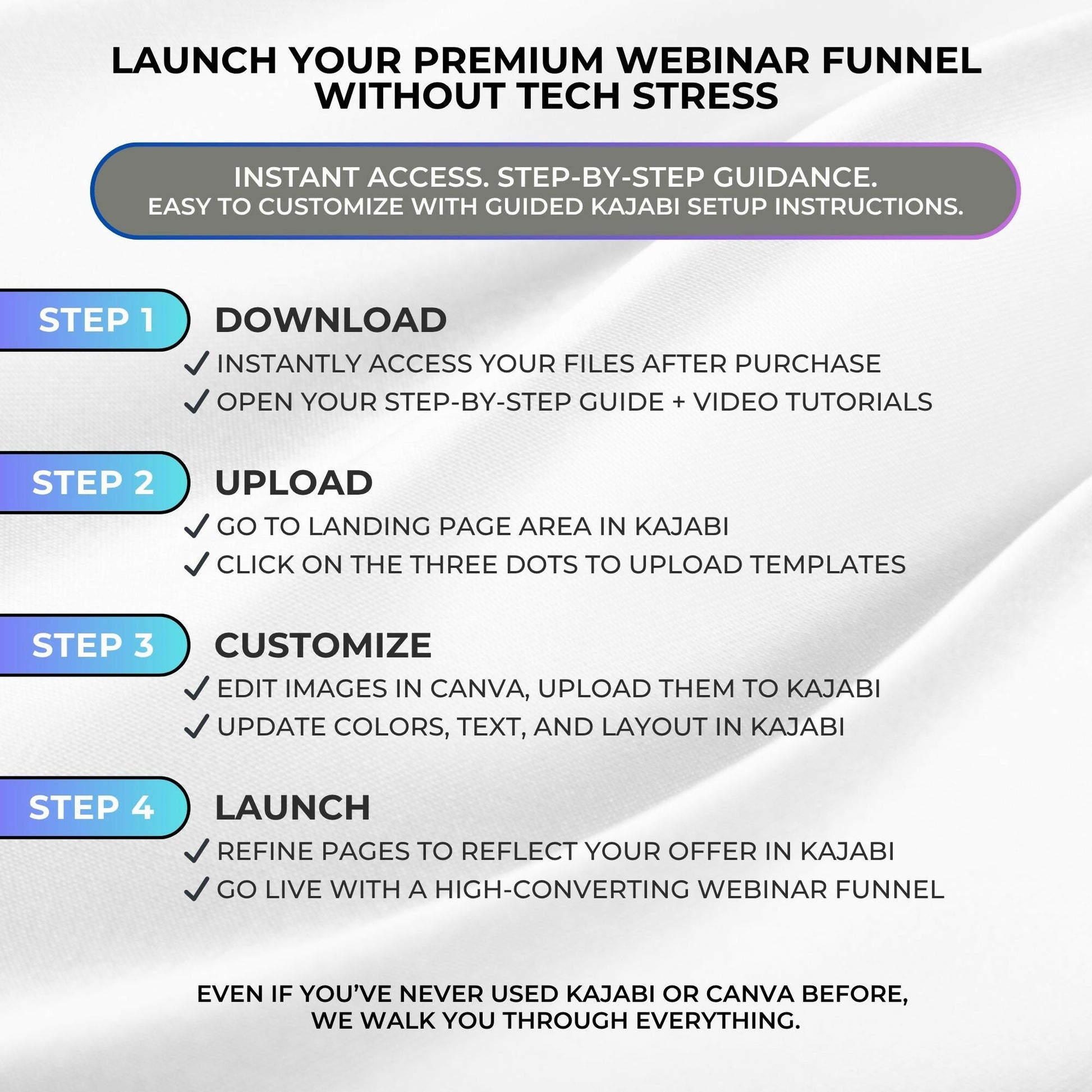 LAUNCH YOUR PREMIUM WEBINAR FUNNEL WITHOUT TECH STRESS

INSTANT ACCESS. STEP-BY-STEP GUIDANCE.
EASY TO CUSTOMIZE WITH GUIDED KAJABI SETUP INSTRUCTIONS.

STEP 1
DOWNLOAD
✓ INSTANTLY ACCESS YOUR FILES AFTER PURCHASE
✓ OPEN YOUR STEP-BY-STEP GUIDE + VIDEO TUTORIALS

STEP 2
UPLOAD
✓ GO TO LANDING PAGE AREA IN KAJABI
✓ CLICK ON THE THREE DOTS TO UPLOAD TEMPLATES

STEP 3
CUSTOMIZE
✓ EDIT IMAGES IN CANVA, UPLOAD THEM TO KAJABI
✓ UPDATE COLORS, TEXT, AND LAYOUT IN KAJABI

STEP 4
LAUNCH
✓ REFINE PAGES TO REFLECT YOUR OFFER IN KAJABI
✓ GO LIVE WITH A HIGH-CONVERTING WEBINAR FUNNEL

EVEN IF YOU'VE NEVER USED KAJABI OR CANVA BEFORE, WE WALK YOU THROUGH EVERYTHING.